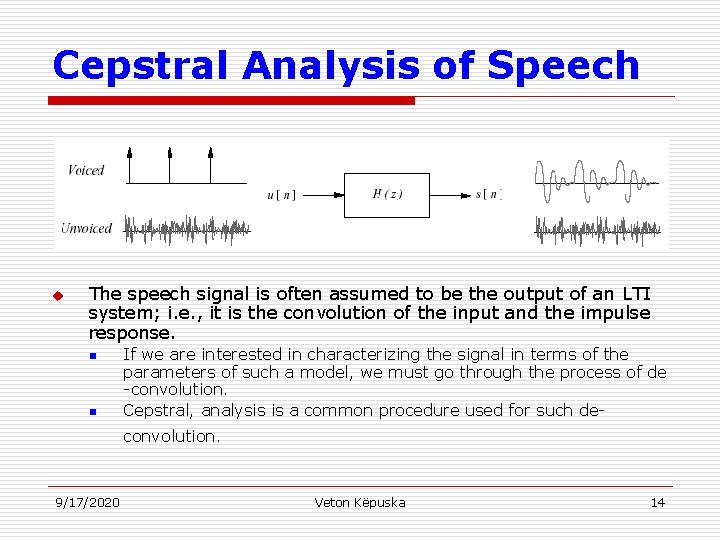 Cepstral Analysis of Speech

Voiced

Unvoiced

$u[n]$

$H(z)$

$s[n]$

The speech signal is often assumed to be the output of an LTI system; i.e., it is the convolution of the input and the impulse response.

If we are interested in characterizing the signal in terms of the parameters of such a model, we must go through the process of de-convolution.

Cepstral, analysis is a common procedure used for such de-convolution.

9/17/2020

Veton Këpuska

14